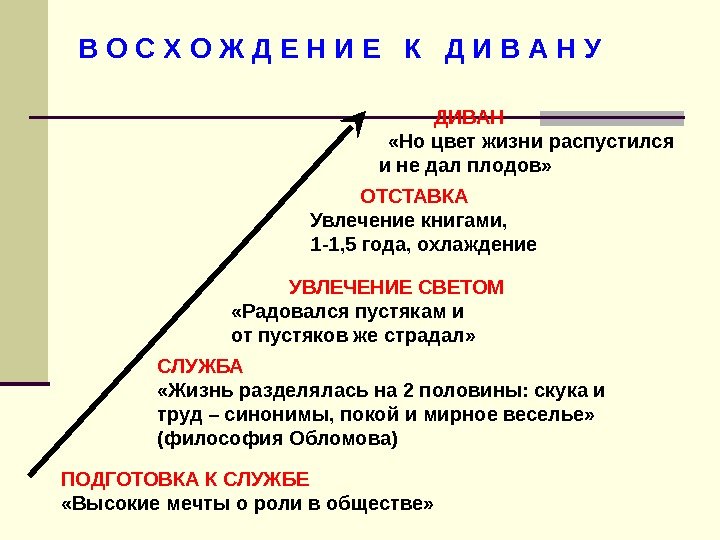 ВОСХОЖДЕНИЕ К ДИВАНУ

ДИВАН
«Но цвет жизни распустился и не дал плодов»

ОТСТАВКА
Увлечение книгами, 1-1,5 года, охлаждение

УВЛЕЧЕНИЕ СВЕТОМ
«Радовался пустякам и от пустяков же страдал»

СЛУЖБА
«Жизнь разделялась на 2 половины: скука и труд – синонимы, покой и мирное веселье» (философия Обломова)

ПОДГОТОВКА К СЛУЖБЕ
«Высокие мечты о роли в обществе»